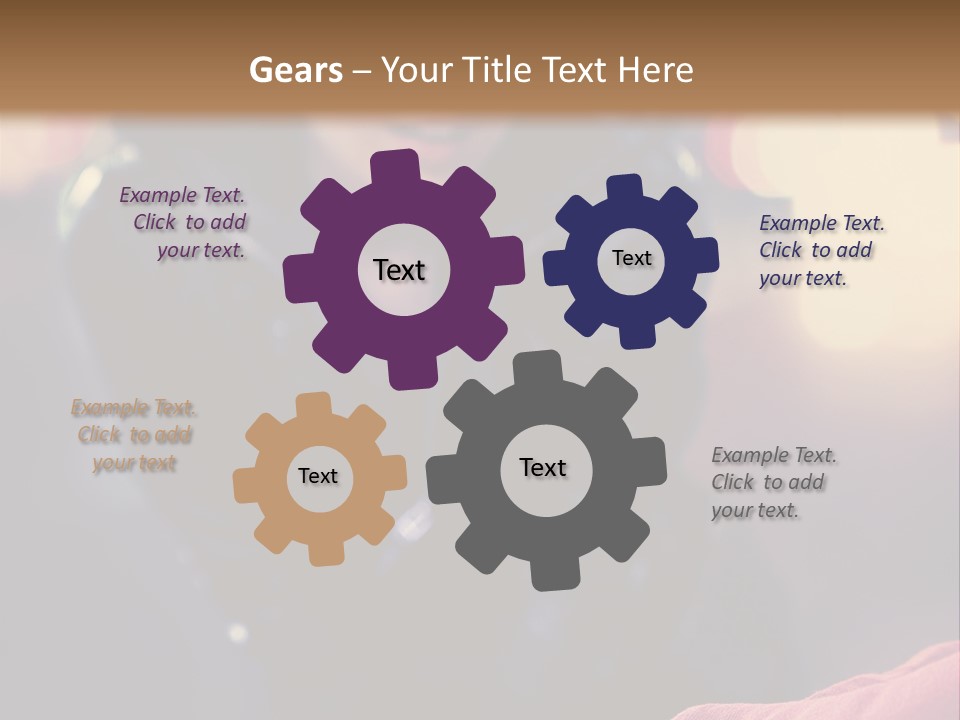 Gears – Your Title Text Here

Example Text. Click to add your text.

Text

Text

Example Text. Click to add your text.

Example Text. Click to add your text

Text

Text

Example Text. Click to add your text.